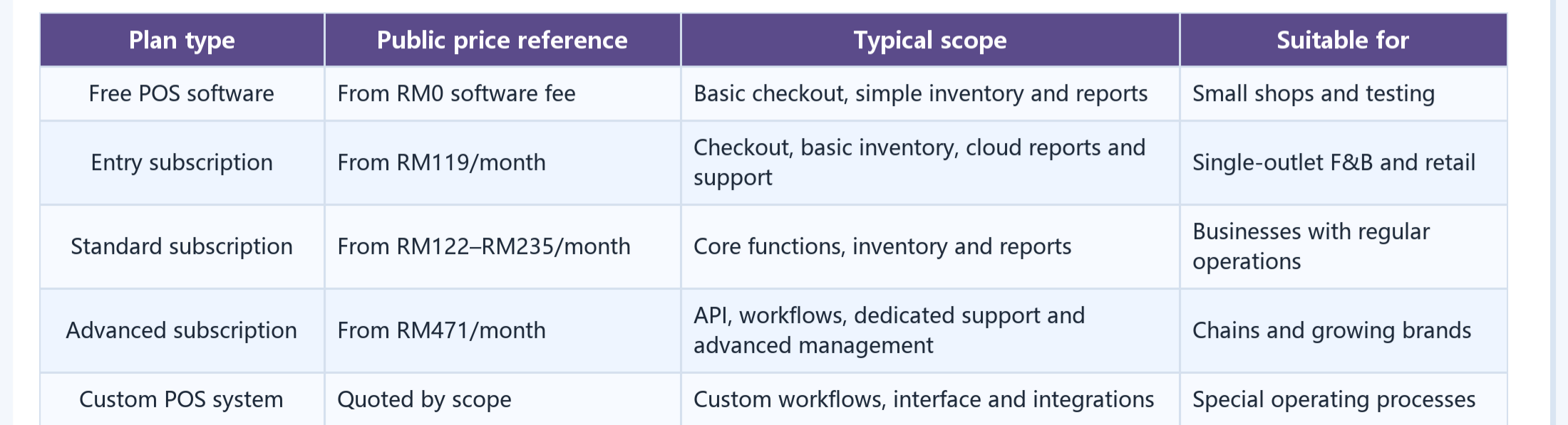 | Plan type | Public price reference | Typical scope | Suitable for |
|---|---|---|---|
| Free POS software | From RM0 software fee | Basic checkout, simple inventory and reports | Small shops and testing |
| Entry subscription | From RM119/month | Checkout, basic inventory, cloud reports and support | Single-outlet F&B and retail |
| Standard subscription | From RM122–RM235/month | Core functions, inventory and reports | Businesses with regular operations |
| Advanced subscription | From RM471/month | API, workflows, dedicated support and advanced management | Chains and growing brands |
| Custom POS system | Quoted by scope | Custom workflows, interface and integrations | Special operating processes |